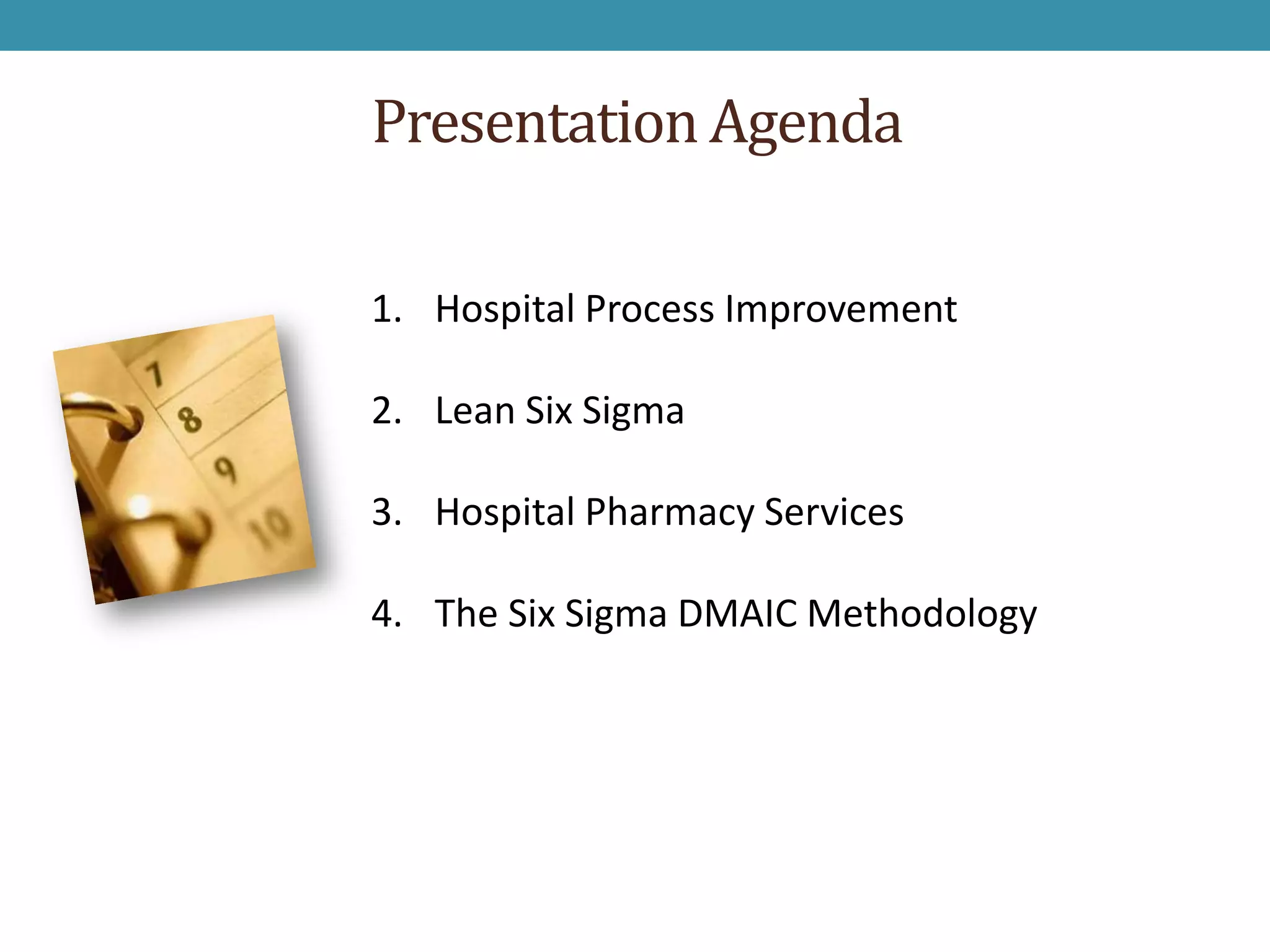 Presentation Agenda

7
8
9
10

1. Hospital Process Improvement

2. Lean Six Sigma

3. Hospital Pharmacy Services

4. The Six Sigma DMAIC Methodology